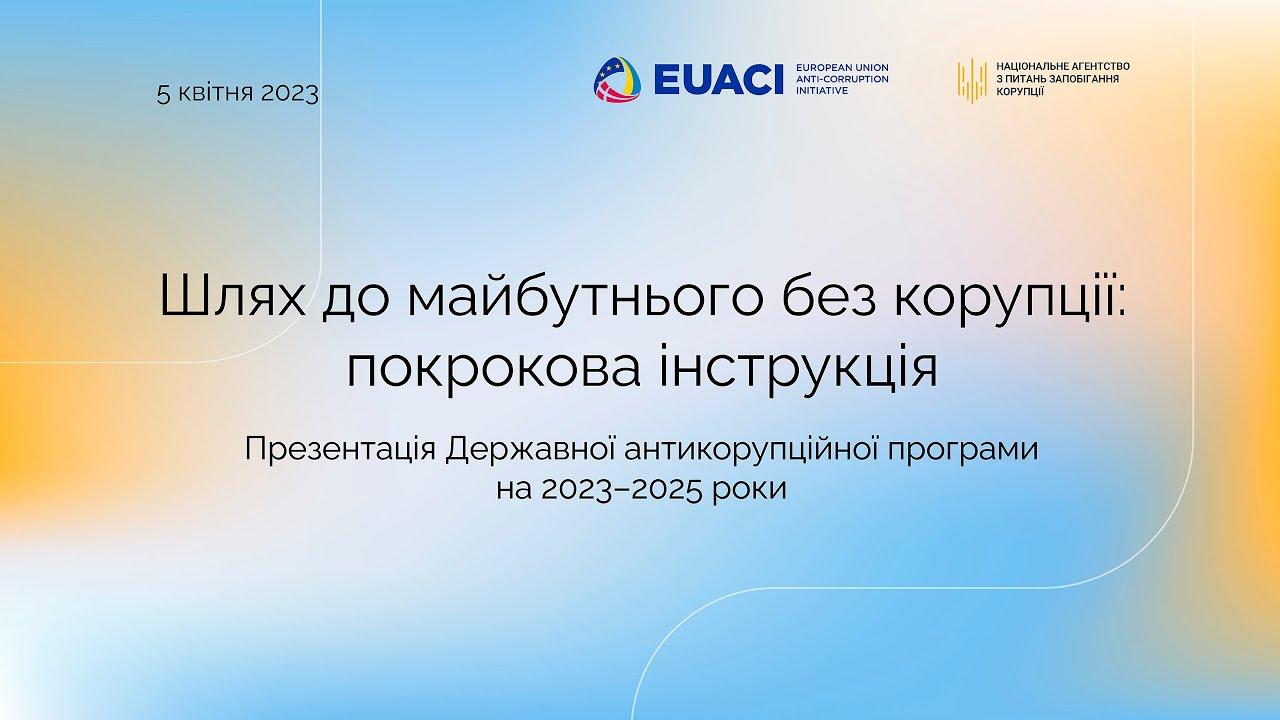 5 квітня 2023

EUACI EUROPEAN UNION ANTI-CORRUPTION INITIATIVE

НАЦІОНАЛЬНЕ АГЕНТСТВО З ПИТАНЬ ЗАПОБІГАННЯ КОРУПЦІЇ

Шлях до майбутнього без корупції: покрокова інструкція

Презентація Державної антикорупційної програми на 2023–2025 роки